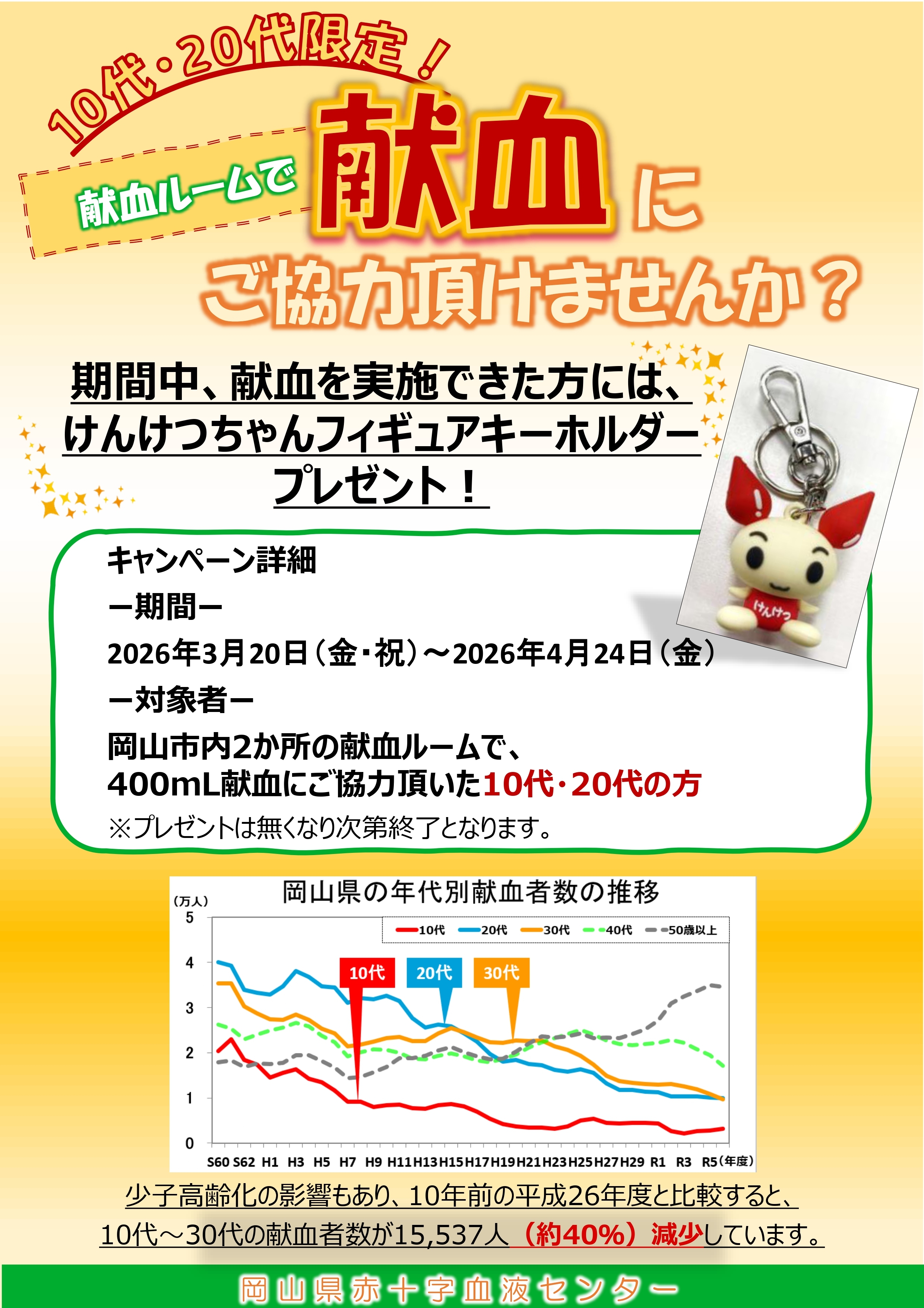 10代・20代限定！

献血ルームで 献血 に
ご協力頂けませんか？

期間中、献血を実施できた方には、
けんけつちゃんフィギュアキーホルダー
プレゼント！

けんけつ

キャンペーン詳細
ー期間ー
2026年3月20日（金・祝）～2026年4月24日（金）
ー対象者ー
岡山市内2か所の献血ルームで、
400mL献血にご協力頂いた10代・20代の方
※プレゼントは無くなり次第終了となります。

岡山県の年代別献血者数の推移
（万人）
5
4
3
2
1
0
10代 20代 30代 40代 50歳以上
10代
20代
30代
S60 S62 H1 H3 H5 H7 H9 H11 H13 H15 H17 H19 H21 H23 H25 H27 H29 R1 R3 R5（年度）

少子高齢化の影響もあり、10年前の平成26年度と比較すると、
10代～30代の献血者数が15,537人（約40%）減少しています。

岡山県赤十字血液センター